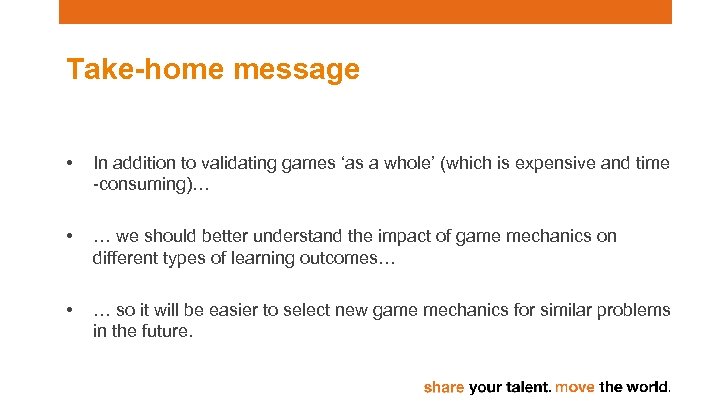 Take-home message

• In addition to validating games ‘as a whole’ (which is expensive and time -consuming)…

• … we should better understand the impact of game mechanics on different types of learning outcomes…

• … so it will be easier to select new game mechanics for similar problems in the future.

share your talent. move the world.